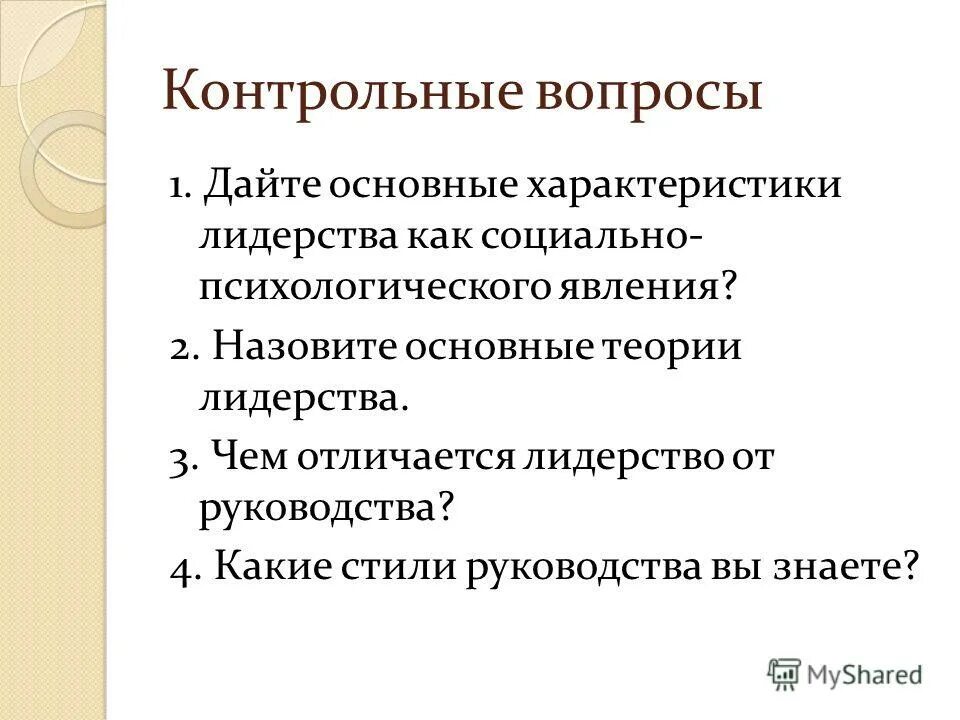 Контрольные вопросы

1. Дайте основные характеристики лидерства как социально-психологического явления?

2. Назовите основные теории лидерства.

3. Чем отличается лидерство от руководства?

4. Какие стили руководства вы знаете?

MyShared